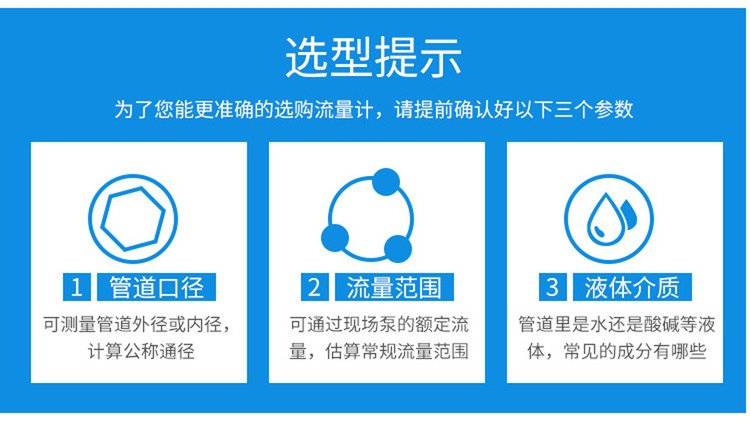 选型提示

为了您能更准确的选购流量计，请提前确认好以下三个参数

1 管道口径

可测量管道外径或内径，计算公称通径

2 流量范围

可通过现场泵的额定流量，估算常规流量范围

3 液体介质

管道里是水还是酸碱等液体，常见的成分有哪些